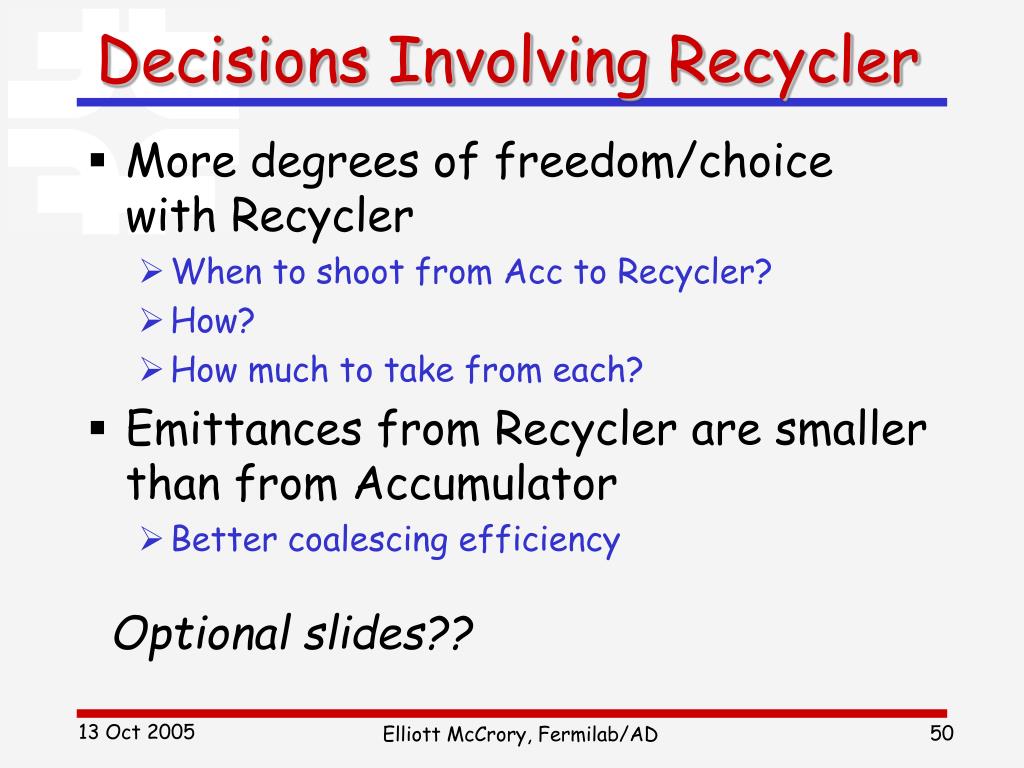 Decisions Involving Recycler

▪ More degrees of freedom/choice with Recycler
➢ When to shoot from Acc to Recycler?
➢ How?
➢ How much to take from each?

▪ Emittances from Recycler are smaller than from Accumulator
➢ Better coalescing efficiency

Optional slides??

13 Oct 2005

Elliott McCrory, Fermilab/AD

50